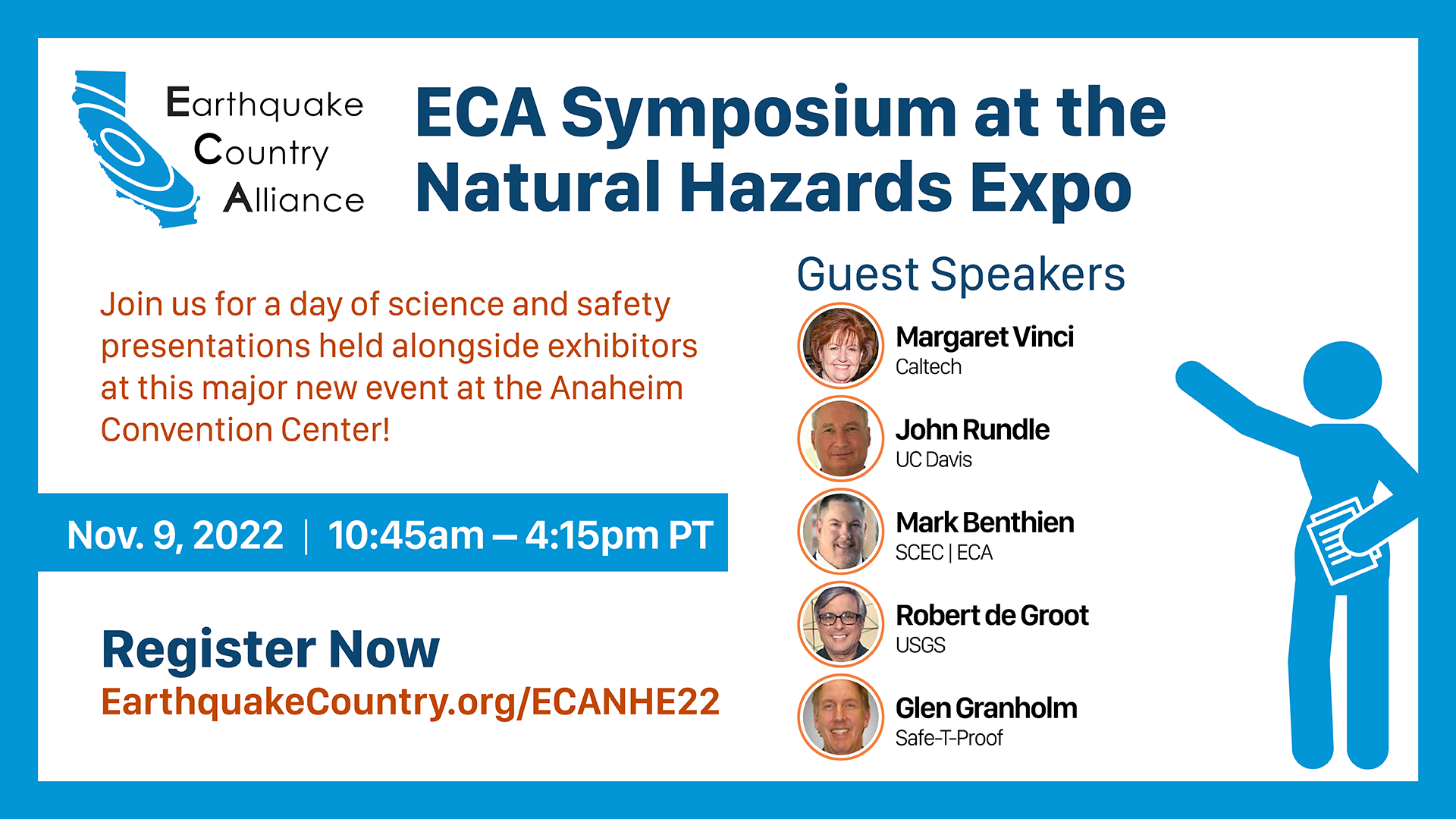 Earthquake Country Alliance

ECA Symposium at the Natural Hazards Expo

Join us for a day of science and safety presentations held alongside exhibitors at this major new event at the Anaheim Convention Center!

Nov. 9, 2022 | 10:45am – 4:15pm PT

Register Now
EarthquakeCountry.org/ECANHE22

Guest Speakers

Margaret Vinci
Caltech

John Rundle
UC Davis

Mark Benthien
SCEC | ECA

Robert de Groot
USGS

Glen Granholm
Safe-T-Proof